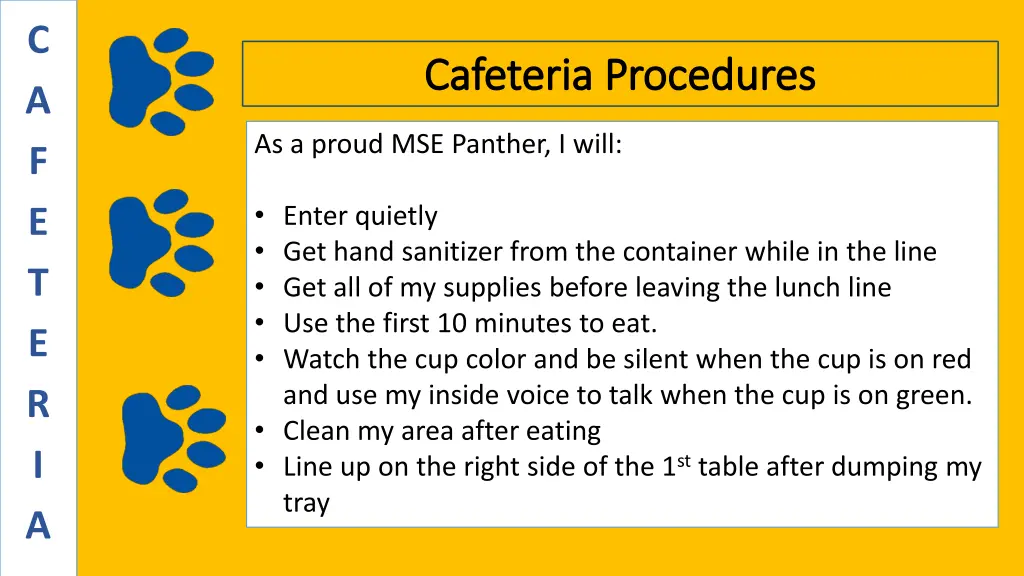 C
A
F
E
T
E
R
I
A

Cafeteria Procedures

As a proud MSE Panther, I will:

• Enter quietly
• Get hand sanitizer from the container while in the line
• Get all of my supplies before leaving the lunch line
• Use the first 10 minutes to eat.
• Watch the cup color and be silent when the cup is on red and use my inside voice to talk when the cup is on green.
• Clean my area after eating
• Line up on the right side of the 1$^{st}$ table after dumping my tray